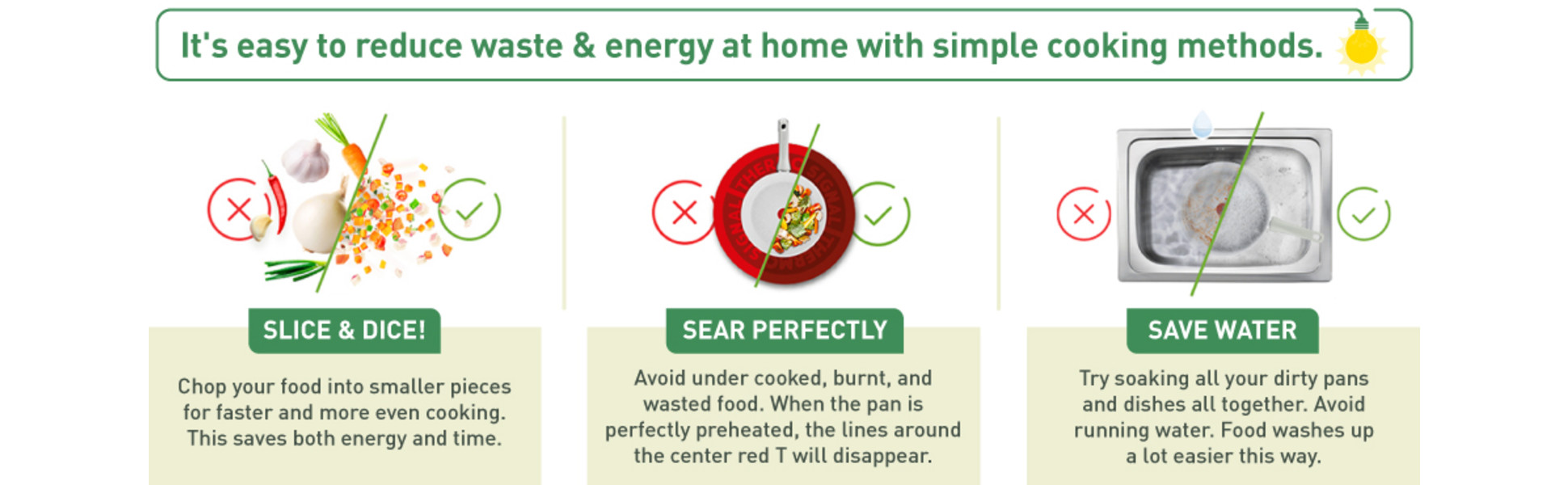 It's easy to reduce waste & energy at home with simple cooking methods.

SLICE & DICE!

Chop your food into smaller pieces for faster and more even cooking. This saves both energy and time.

SEAR PERFECTLY

Avoid under cooked, burnt, and wasted food. When the pan is perfectly preheated, the lines around the center red T will disappear.

SAVE WATER

Try soaking all your dirty pans and dishes all together. Avoid running water. Food washes up a lot easier this way.